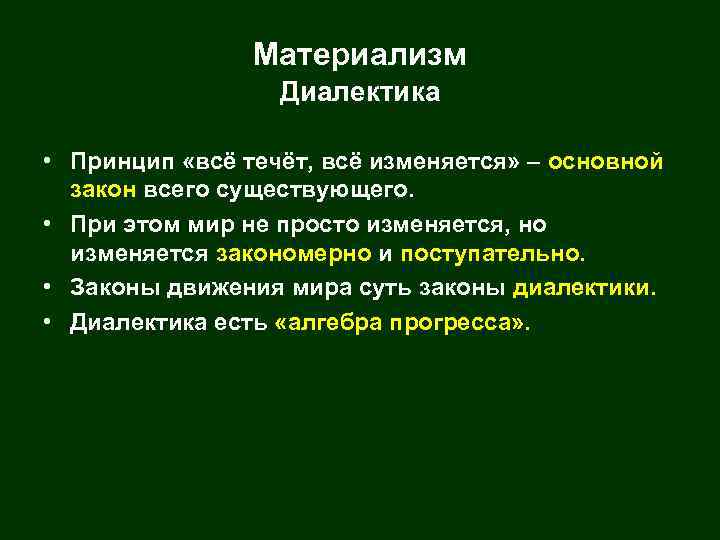 Материализм
Диалектика

• Принцип «всё течёт, всё изменяется» – основной закон всего существующего.
• При этом мир не просто изменяется, но изменяется закономерно и поступательно.
• Законы движения мира суть законы диалектики.
• Диалектика есть «алгебра прогресса».